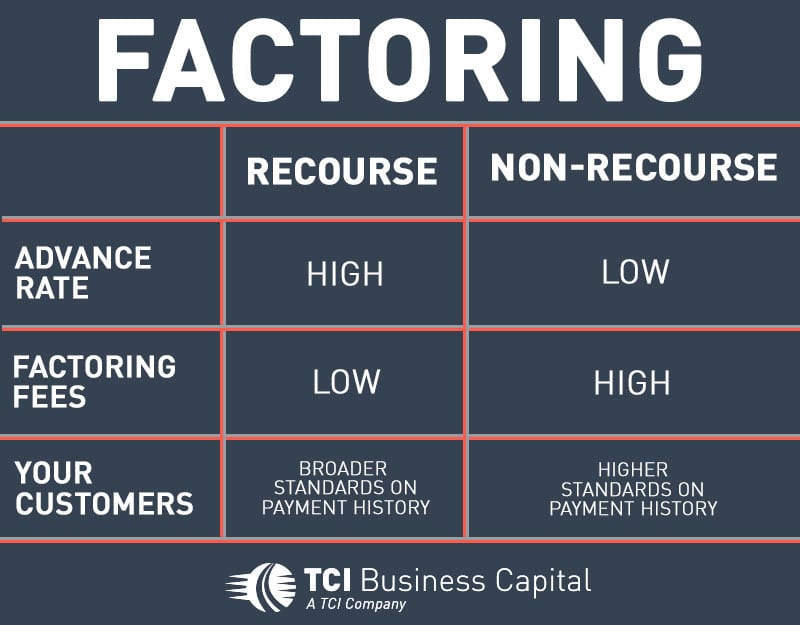 FACTORING

| | RECOURSE | NON-RECOURSE |
|---|---|---|
| ADVANCE RATE | HIGH | LOW |
| FACTORING FEES | LOW | HIGH |
| YOUR CUSTOMERS | BROADER STANDARDS ON PAYMENT HISTORY | HIGHER STANDARDS ON PAYMENT HISTORY |

TCI Business Capital
A TCI Company